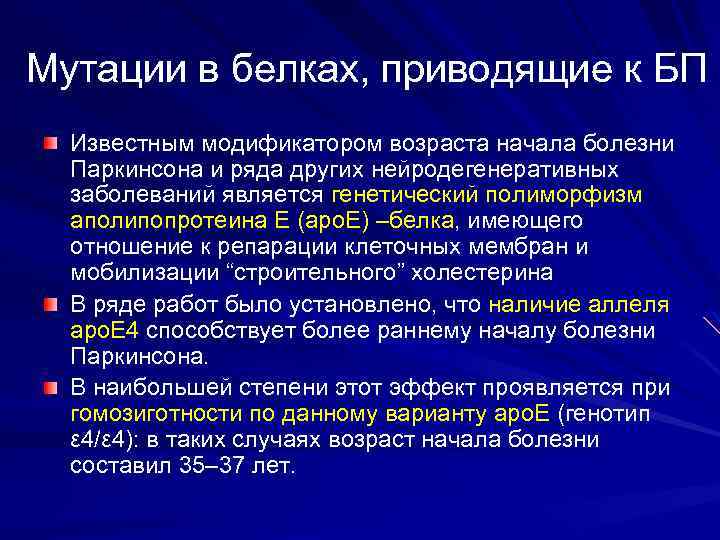 Мутации в белках, приводящие к БП

Известным модификатором возраста начала болезни Паркинсона и ряда других нейродегенеративных заболеваний является генетический полиморфизм аполипопротеина Е (apoE) –белка, имеющего отношение к репарации клеточных мембран и мобилизации “строительного” холестерина

В ряде работ было установлено, что наличие аллеля apoE4 способствует более раннему началу болезни Паркинсона.

В наибольшей степени этот эффект проявляется при гомозиготности по данному варианту apoE (генотип ε4/ε4): в таких случаях возраст начала болезни составил 35–37 лет.